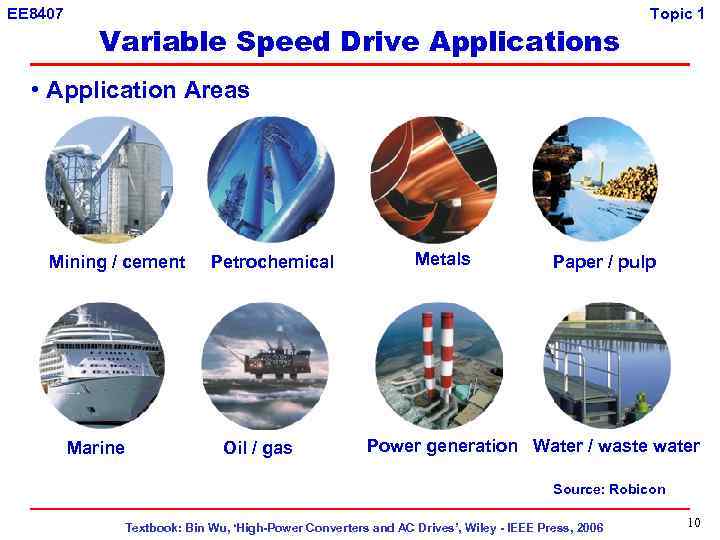 EE8407

Topic 1

Variable Speed Drive Applications

• Application Areas

Mining / cement

Petrochemical

Metals

Paper / pulp

Marine

Oil / gas

Power generation

Water / waste water

Source: Robicon

Textbook: Bin Wu, 'High-Power Converters and AC Drives', Wiley - IEEE Press, 2006

10